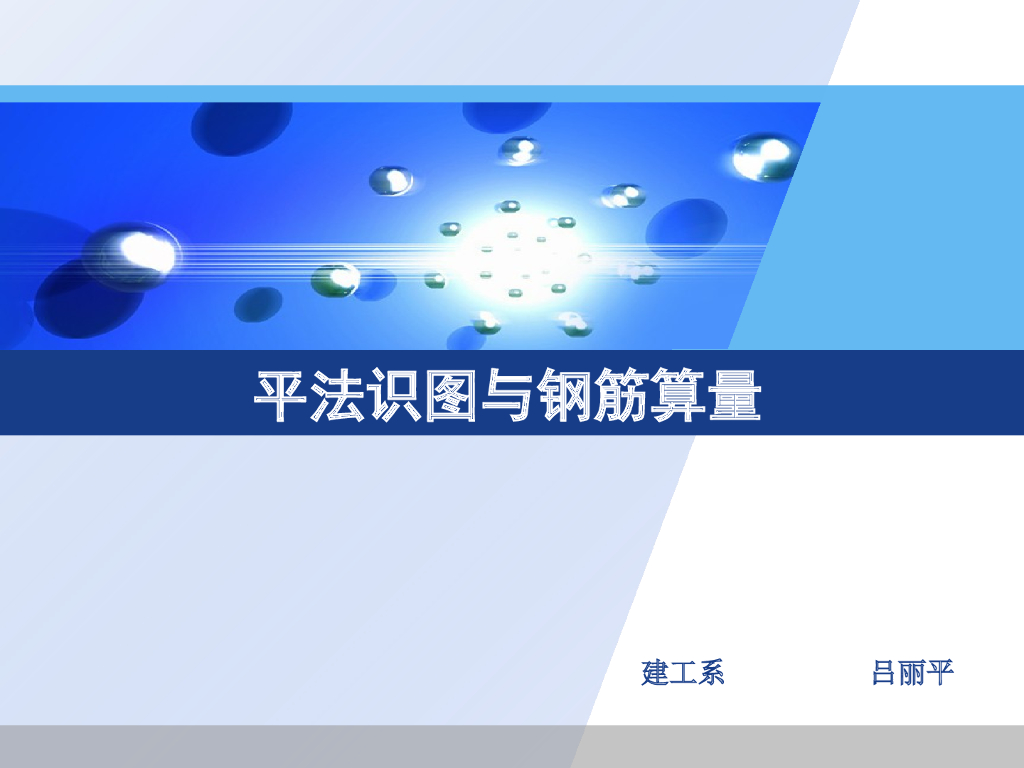 平法识图与钢筋算量

建工系 吕丽平